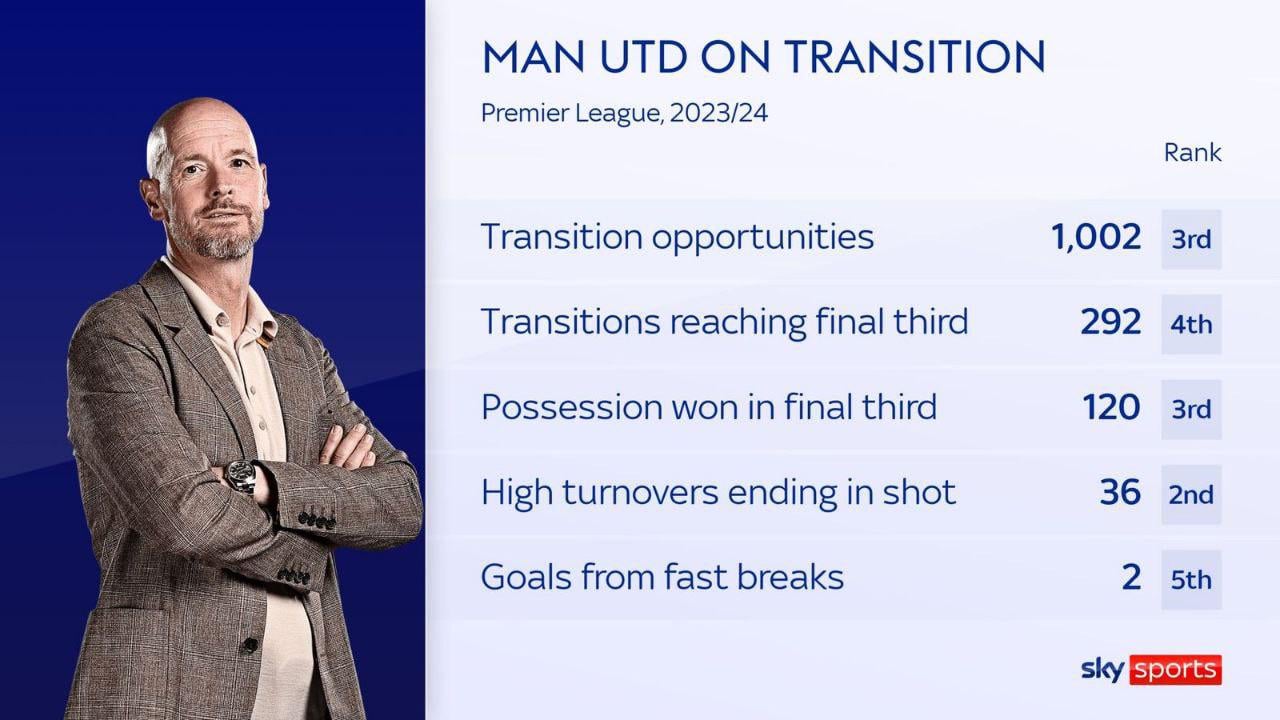 MAN UTD ON TRANSITION

Premier League, 2023/24

| | | Rank |
|---|---|---|
| Transition opportunities | 1,002 | 3rd |
| Transitions reaching final third | 292 | 4th |
| Possession won in final third | 120 | 3rd |
| High turnovers ending in shot | 36 | 2nd |
| Goals from fast breaks | 2 | 5th |

sky sports